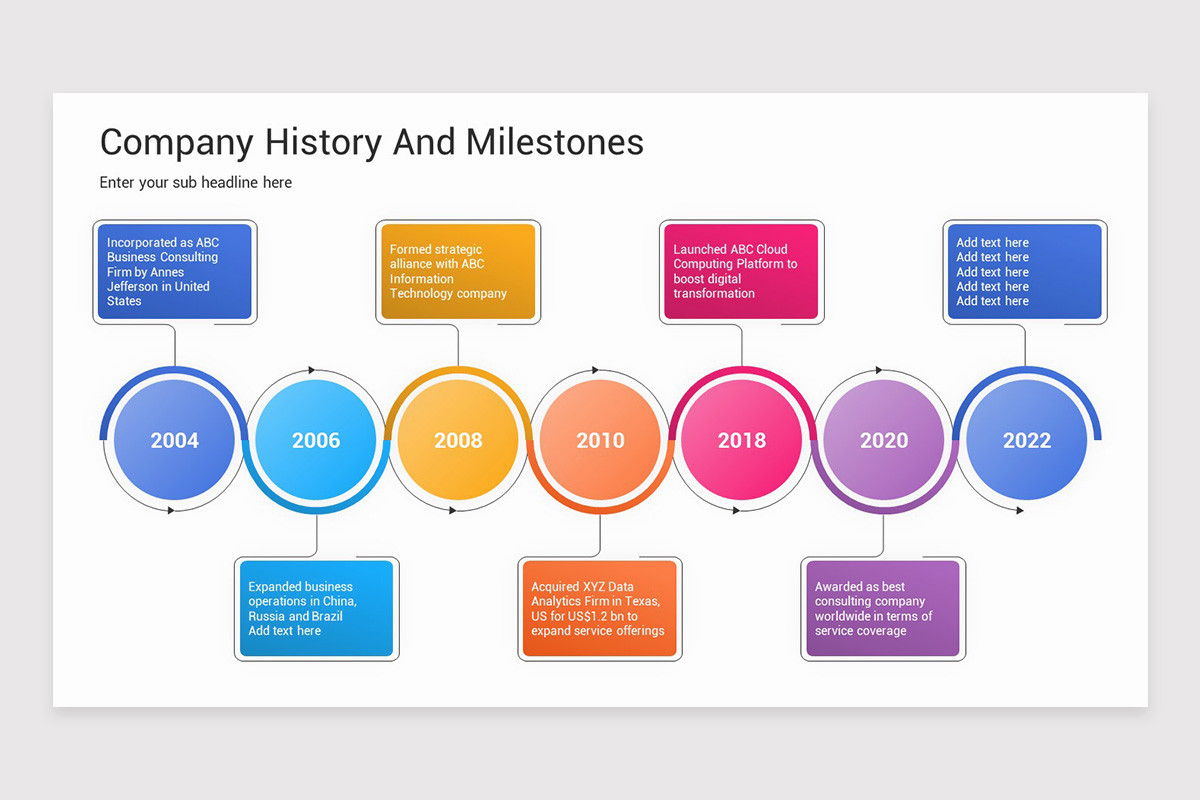 Company History And Milestones

Enter your sub headline here

Incorporated as ABC Business Consulting Firm by Annes Jefferson in United States

Formed strategic alliance with ABC Information Technology company

Launched ABC Cloud Computing Platform to boost digital transformation

Add text here
Add text here
Add text here
Add text here
Add text here

2004

2006

2008

2010

2018

2020

2022

Expanded business operations in China, Russia and Brazil
Add text here

Acquired XYZ Data Analytics Firm in Texas, US for US$1.2 bn to expand service offerings

Awarded as best consulting company worldwide in terms of service coverage